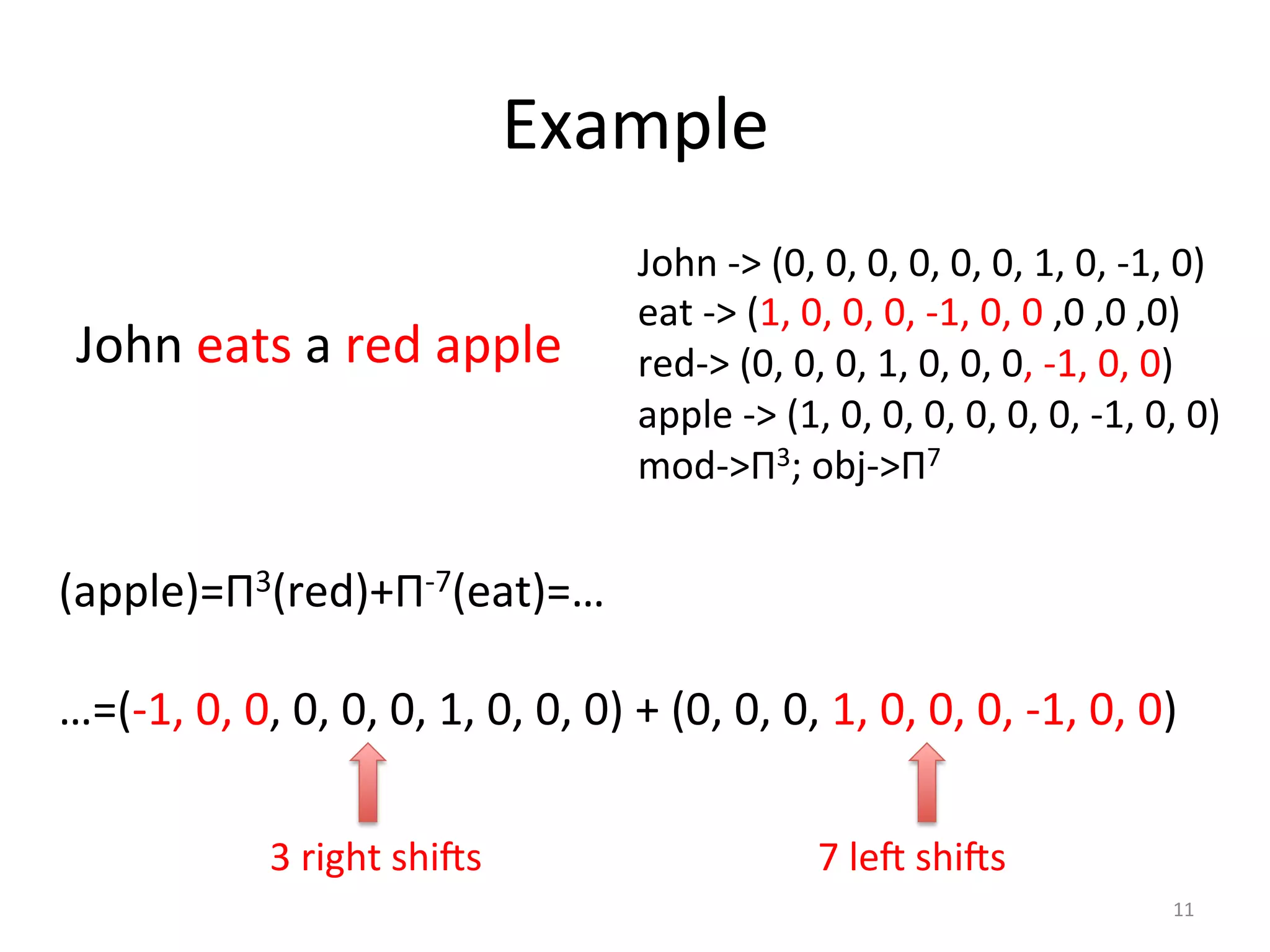 Example

John eats a red apple

John -> (0, 0, 0, 0, 0, 0, 1, 0, -1, 0)
eat -> (1, 0, 0, 0, -1, 0, 0 ,0 ,0 ,0)
red-> (0, 0, 0, 1, 0, 0, 0, -1, 0, 0)
apple -> (1, 0, 0, 0, 0, 0, 0, -1, 0, 0)
mod->$\Pi^3$; obj->$\Pi^7$

(apple)=$\Pi^3$(red)+$\Pi^{-7}$(eat)=…

…=(-1, 0, 0, 0, 0, 0, 1, 0, 0, 0) + (0, 0, 0, 1, 0, 0, 0, -1, 0, 0)

3 right shifts

7 left shifts

11